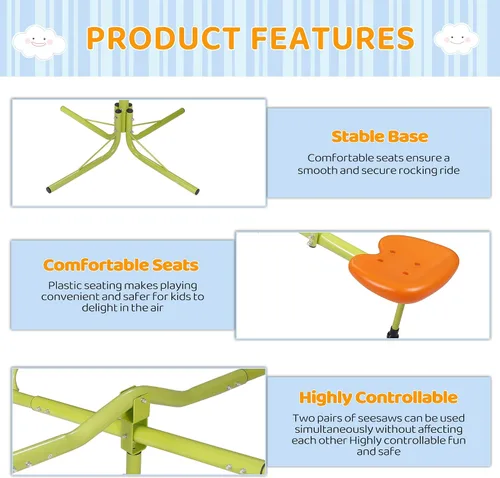 PRODUCT FEATURES

Stable Base

Comfortable seats ensure a smooth and secure rocking ride

Comfortable Seats

Plastic seating makes playing convenient and safer for kids to delight in the air

Highly Controllable

Two pairs of seesaws can be used simultaneously without affecting each other Highly controllable fun and safe